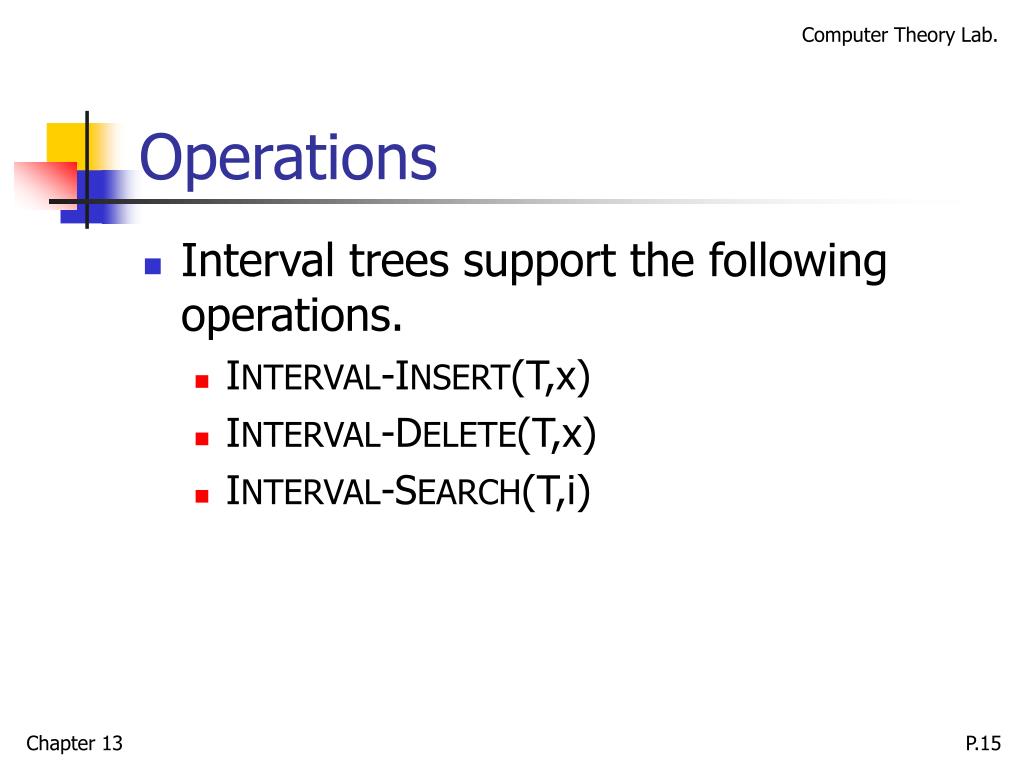 Computer Theory Lab.

Operations

Interval trees support the following operations.

INTERVAL-INSERT(T,x)

INTERVAL-DELETE(T,x)

INTERVAL-SEARCH(T,i)

Chapter 13

P.15